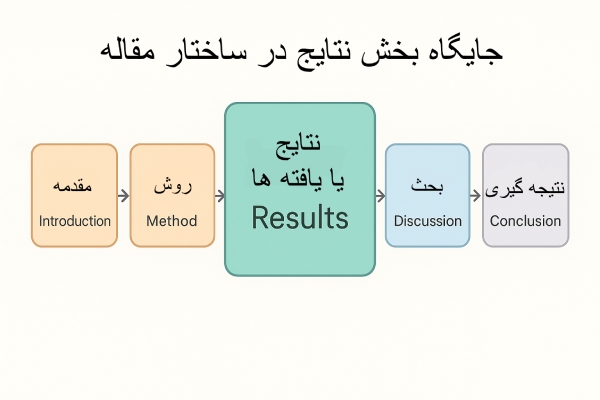 جایگاه بخش نتایج در ساختار مقاله

مقدمه
Introduction

روش
Method

نتایج
یا یافته ها
Results

بحث
Discussion

نتیجه گیری
Conclusion